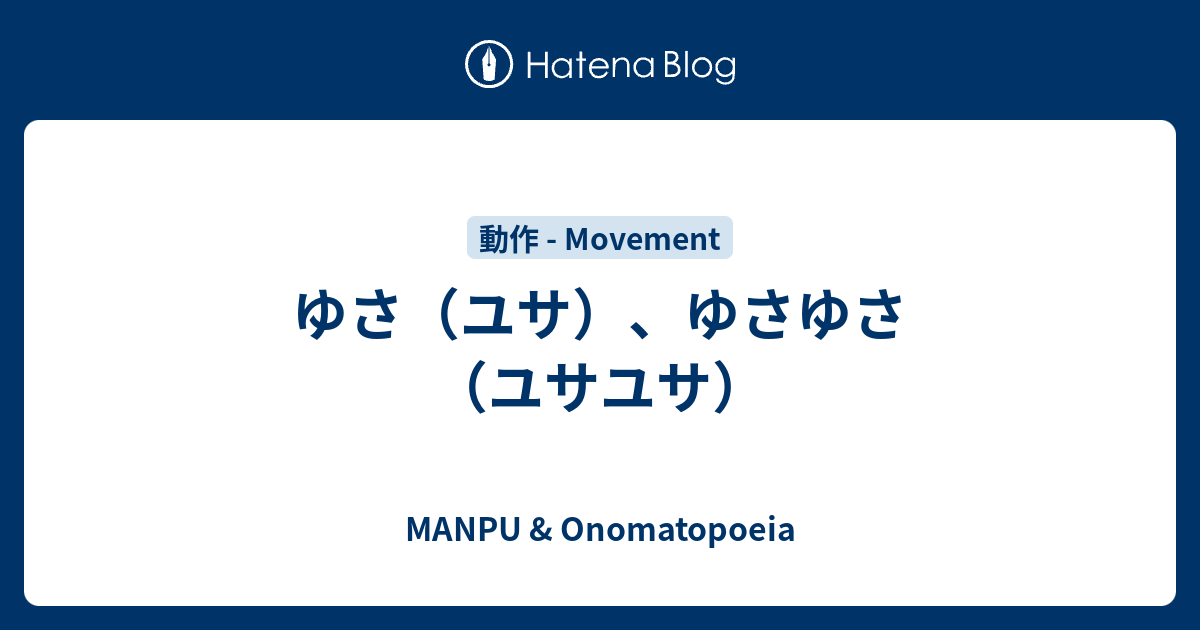 Hatena Blog

動作 - Movement

ゆさ（ユサ）、ゆさゆさ（ユサユサ）

MANPU & Onomatopoeia